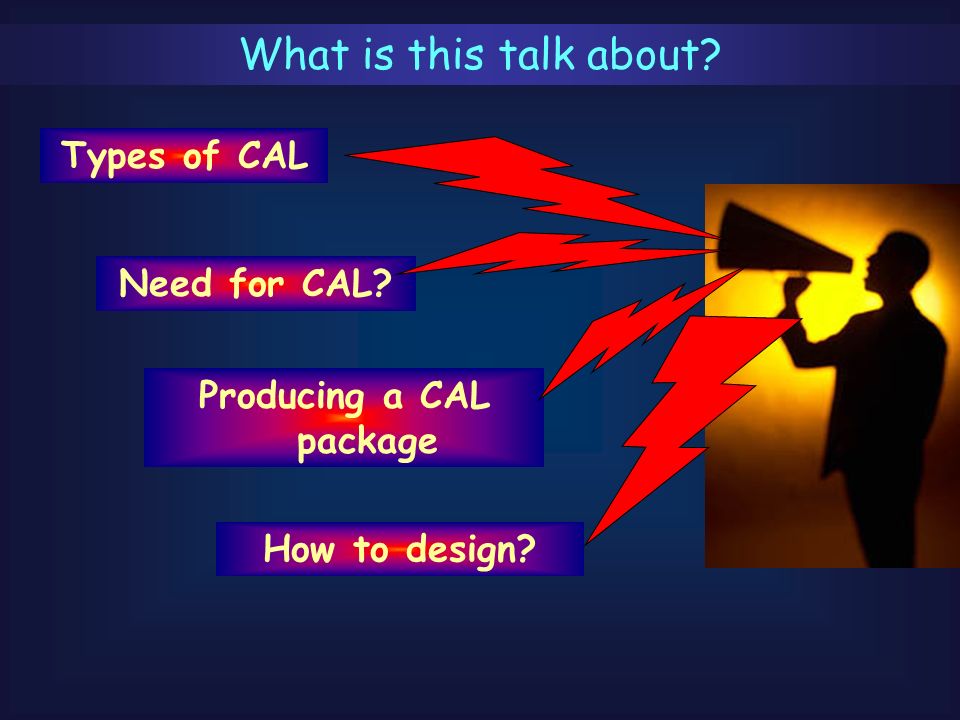 What is this talk about?

Types of CAL

Need for CAL?

Producing a CAL package

How to design?